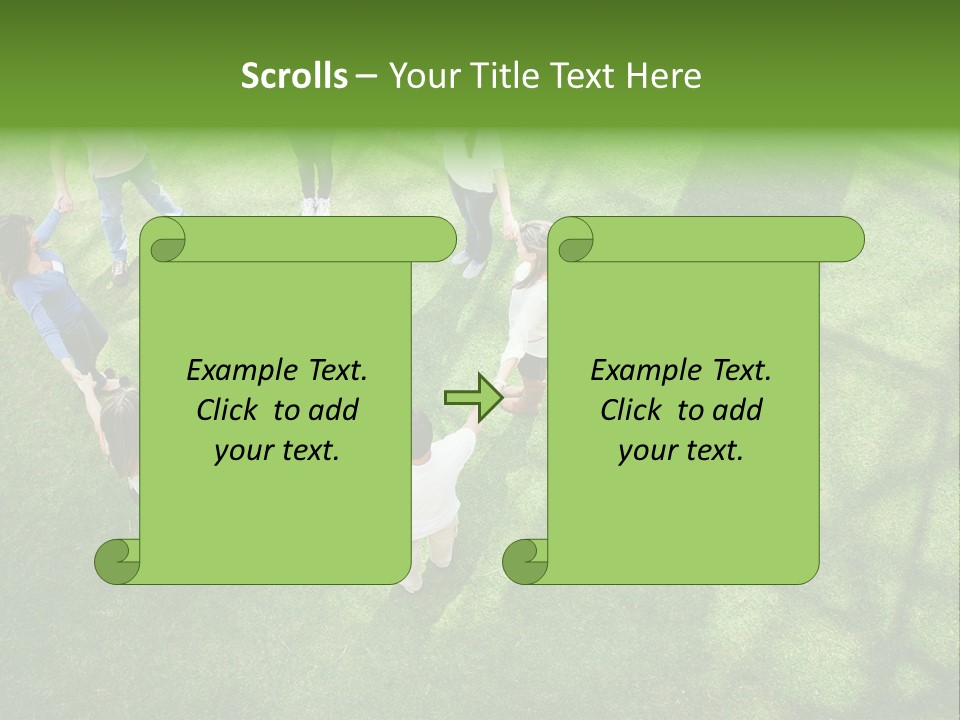 Scrolls – Your Title Text Here

Example Text. Click to add your text.

Example Text. Click to add your text.